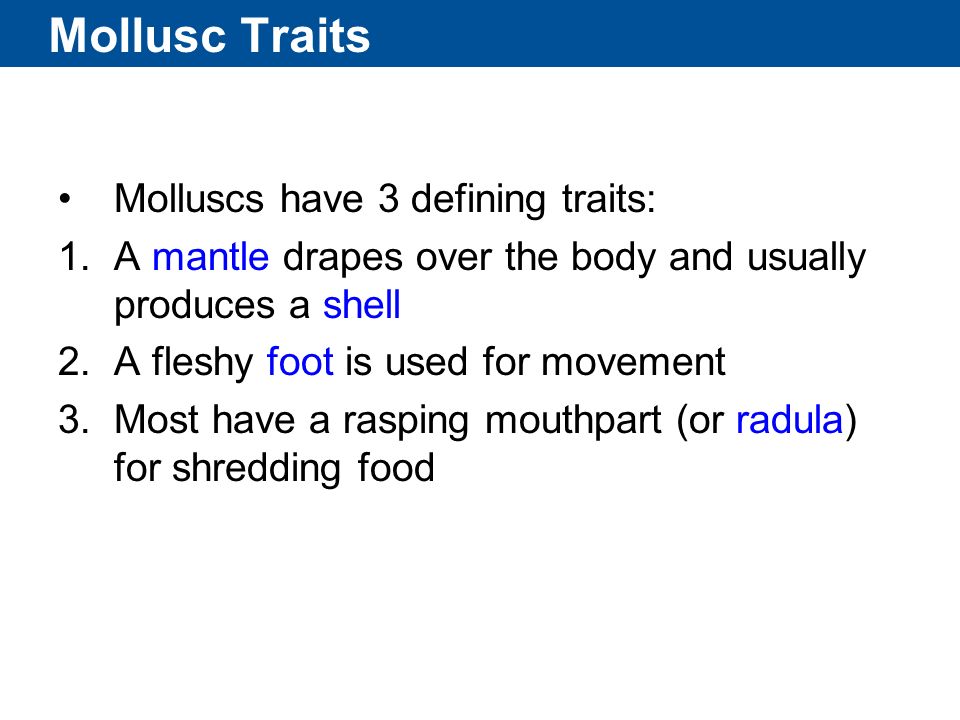 Mollusc Traits

• Molluscs have 3 defining traits:
1. A mantle drapes over the body and usually produces a shell
2. A fleshy foot is used for movement
3. Most have a rasping mouthpart (or radula) for shredding food